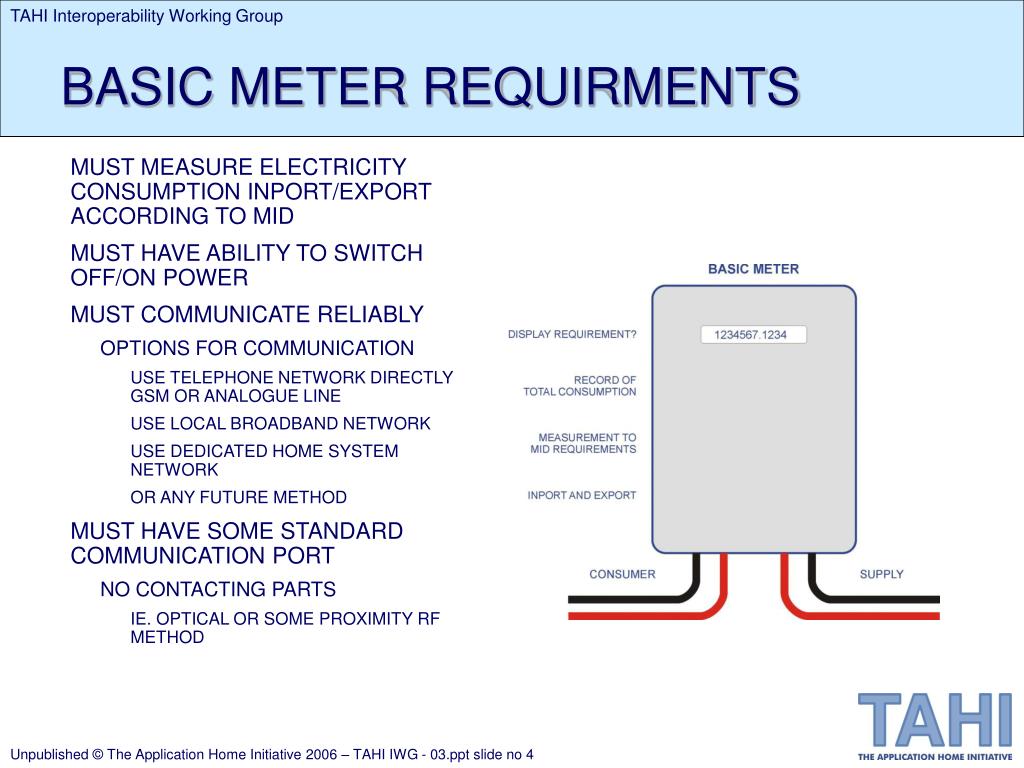 TAHI Interoperability Working Group

BASIC METER REQUIRMENTS

MUST MEASURE ELECTRICITY CONSUMPTION INPORT/EXPORT ACCORDING TO MID

MUST HAVE ABILITY TO SWITCH OFF/ON POWER

MUST COMMUNICATE RELIABLY

OPTIONS FOR COMMUNICATION

USE TELEPHONE NETWORK DIRECTLY GSM OR ANALOGUE LINE

USE LOCAL BROADBAND NETWORK

USE DEDICATED HOME SYSTEM NETWORK

OR ANY FUTURE METHOD

MUST HAVE SOME STANDARD COMMUNICATION PORT

NO CONTACTING PARTS

IE. OPTICAL OR SOME PROXIMITY RF METHOD

BASIC METER

DISPLAY REQUIREMENT?

1234567.1234

RECORD OF TOTAL CONSUMPTION

MEASUREMENT TO MID REQUIREMENTS

INPORT AND EXPORT

CONSUMER

SUPPLY

TAHI
THE APPLICATION HOME INITIATIVE

Unpublished © The Application Home Initiative 2006 – TAHI IWG - 03.ppt slide no 4